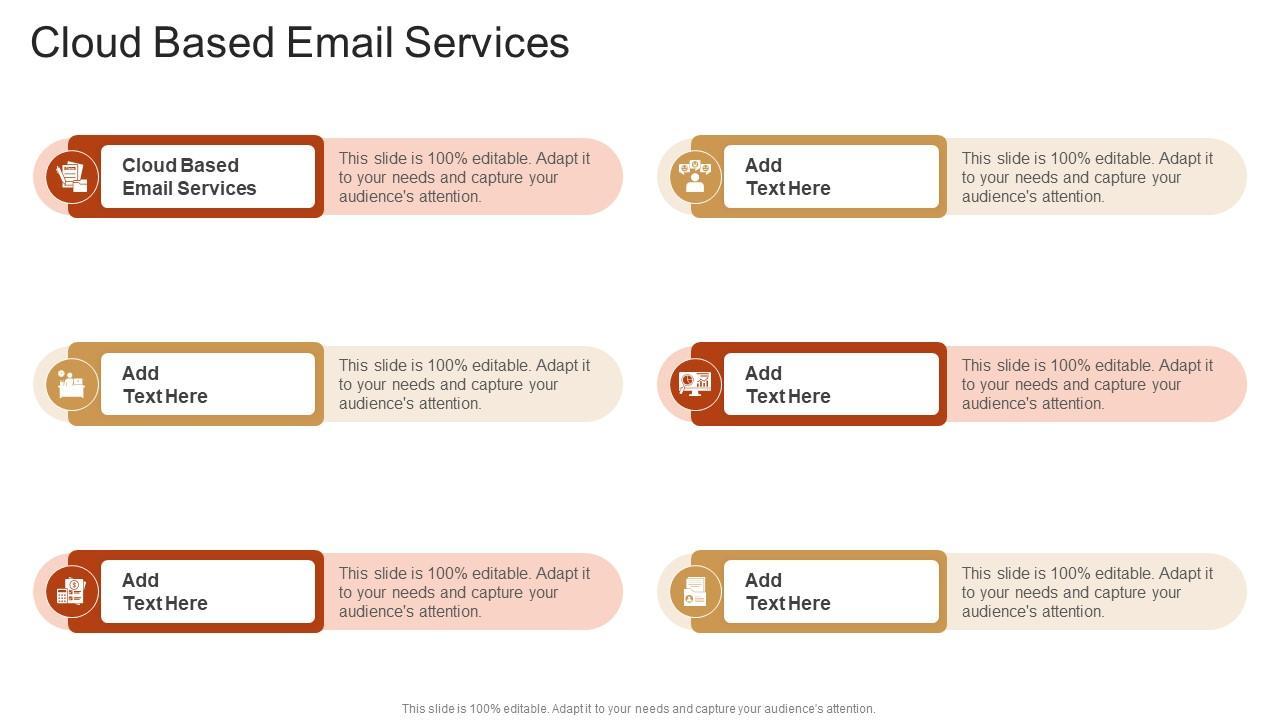 Cloud Based Email Services

Cloud Based Email Services

This slide is 100% editable. Adapt it to your needs and capture your audience's attention.

Add Text Here

This slide is 100% editable. Adapt it to your needs and capture your audience's attention.

Add Text Here

This slide is 100% editable. Adapt it to your needs and capture your audience's attention.

Add Text Here

This slide is 100% editable. Adapt it to your needs and capture your audience's attention.

Add Text Here

This slide is 100% editable. Adapt it to your needs and capture your audience's attention.

Add Text Here

This slide is 100% editable. Adapt it to your needs and capture your audience's attention.

This slide is 100% editable. Adapt it to your needs and capture your audience's attention.